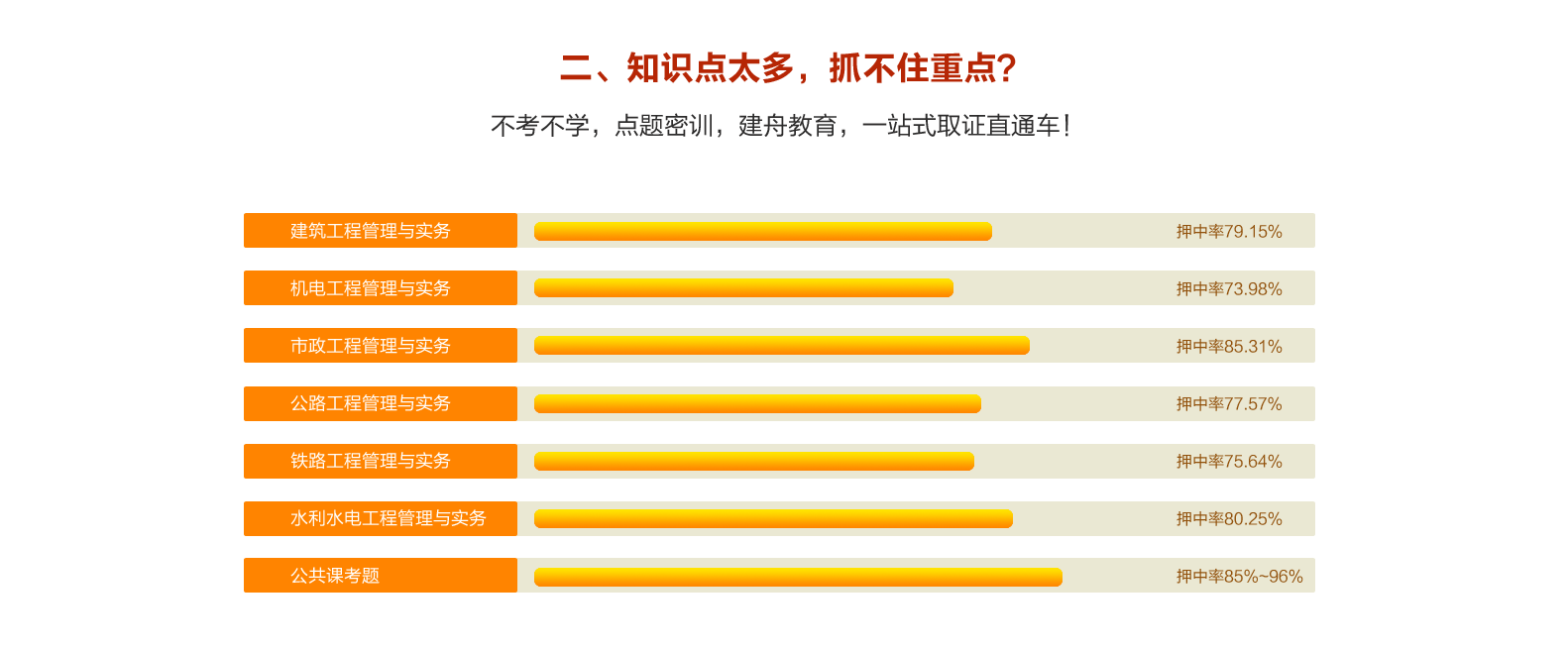 二、知识点太多，抓不住重点？

不考不学，点题密训，建舟教育，一站式取证直通车！

建筑工程管理与实务 押中率79.15%

机电工程管理与实务 押中率73.98%

市政工程管理与实务 押中率85.31%

公路工程管理与实务 押中率77.57%

铁路工程管理与实务 押中率75.64%

水利水电工程管理与实务 押中率80.25%

公共课考题 押中率85%~96%